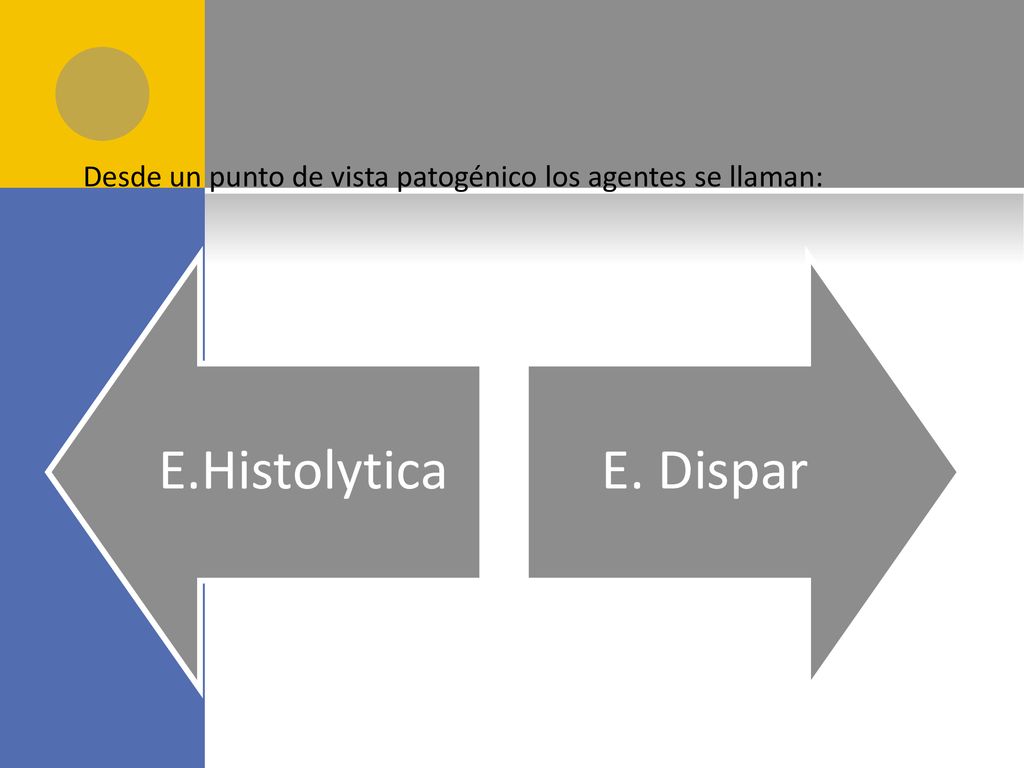 Desde un punto de vista patogénico los agentes se llaman:

E.Histolytica

E. Dispar